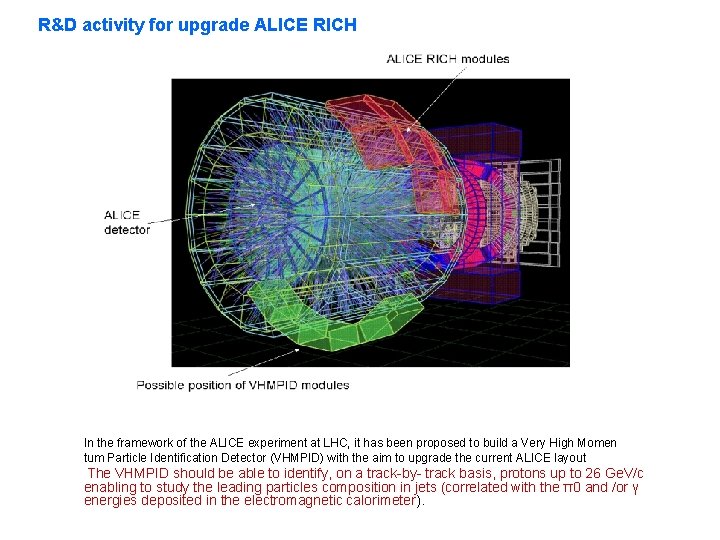 R&D activity for upgrade ALICE RICH

ALICE RICH modules

ALICE detector

Possible position of VHMPID modules

In the framework of the ALICE experiment at LHC, it has been proposed to build a Very High Momen tum Particle Identification Detector (VHMPID) with the aim to upgrade the current ALICE layout

The VHMPID should be able to identify, on a track-by- track basis, protons up to 26 GeV/c enabling to study the leading particles composition in jets (correlated with the π0 and /or γ energies deposited in the electromagnetic calorimeter).